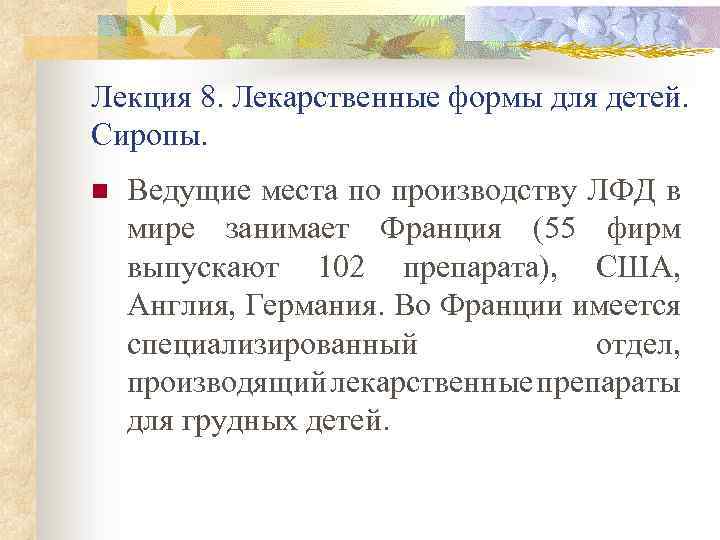 Лекция 8. Лекарственные формы для детей. Сиропы.

Ведущие места по производству ЛФД в мире занимает Франция (55 фирм выпускают 102 препарата), США, Англия, Германия. Во Франции имеется специализированный отдел, производящий лекарственные препараты для грудных детей.